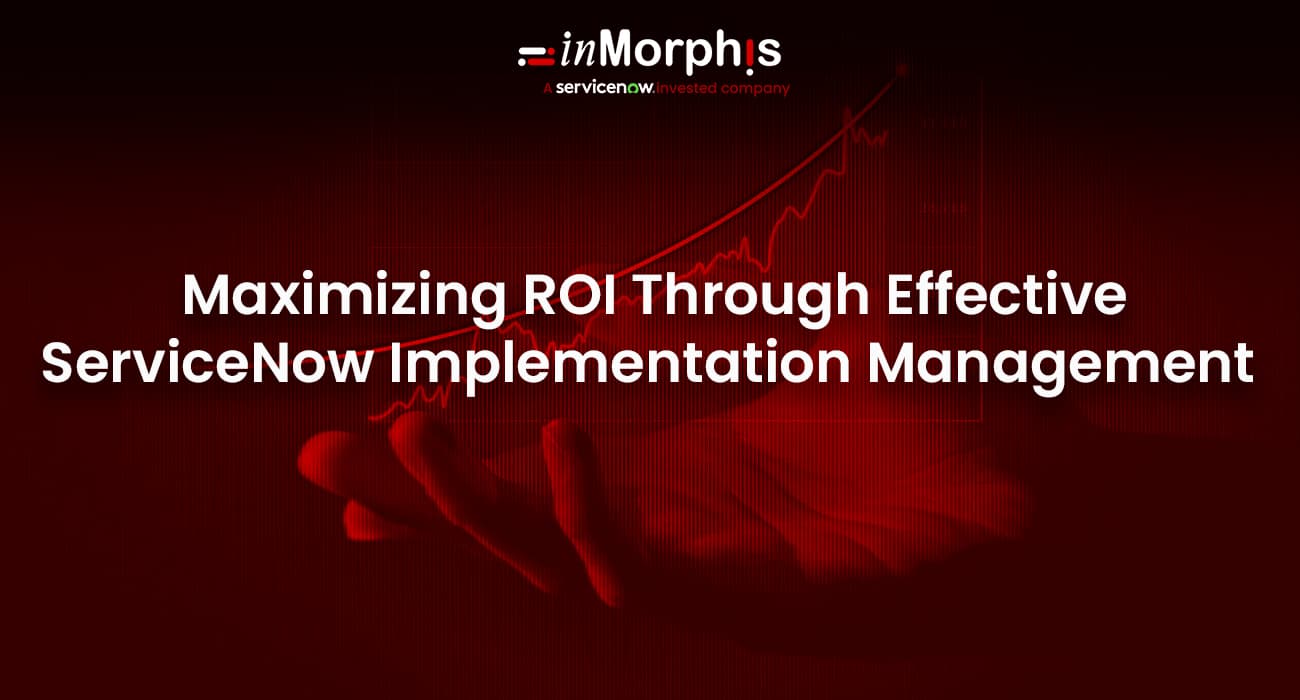 inMorphis
A servicenow. invested company

Maximizing ROI Through Effective ServiceNow Implementation Management